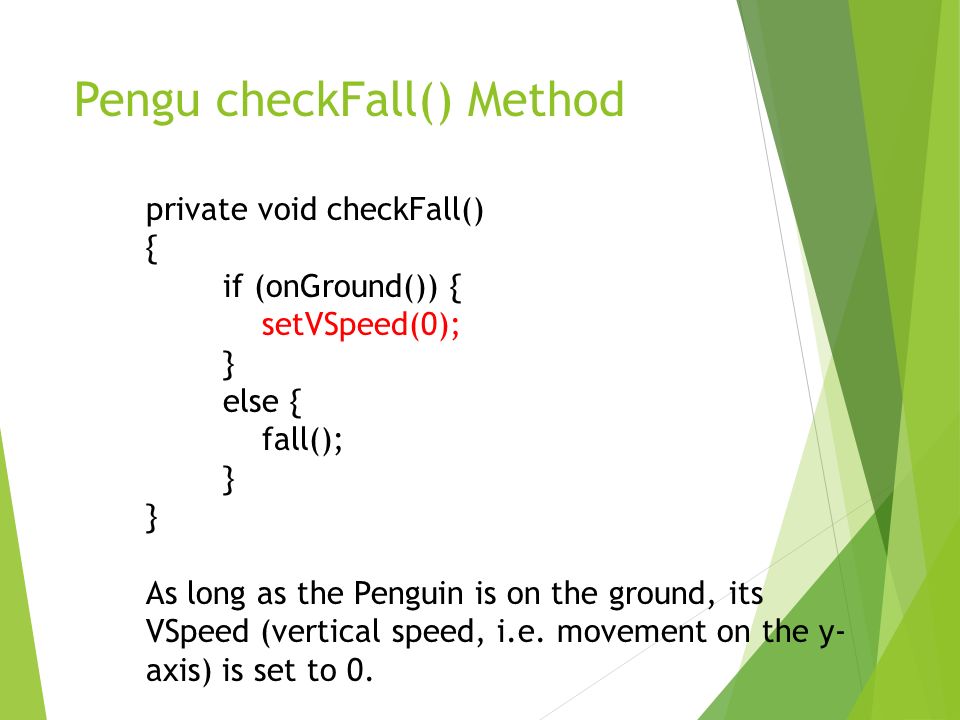 Pengu checkFall() Method

private void checkFall()
{
    if (onGround()) {
        setVSpeed(0);
    }
    else {
        fall();
    }
}

As long as the Penguin is on the ground, its VSpeed (vertical speed, i.e. movement on the y-axis) is set to 0.